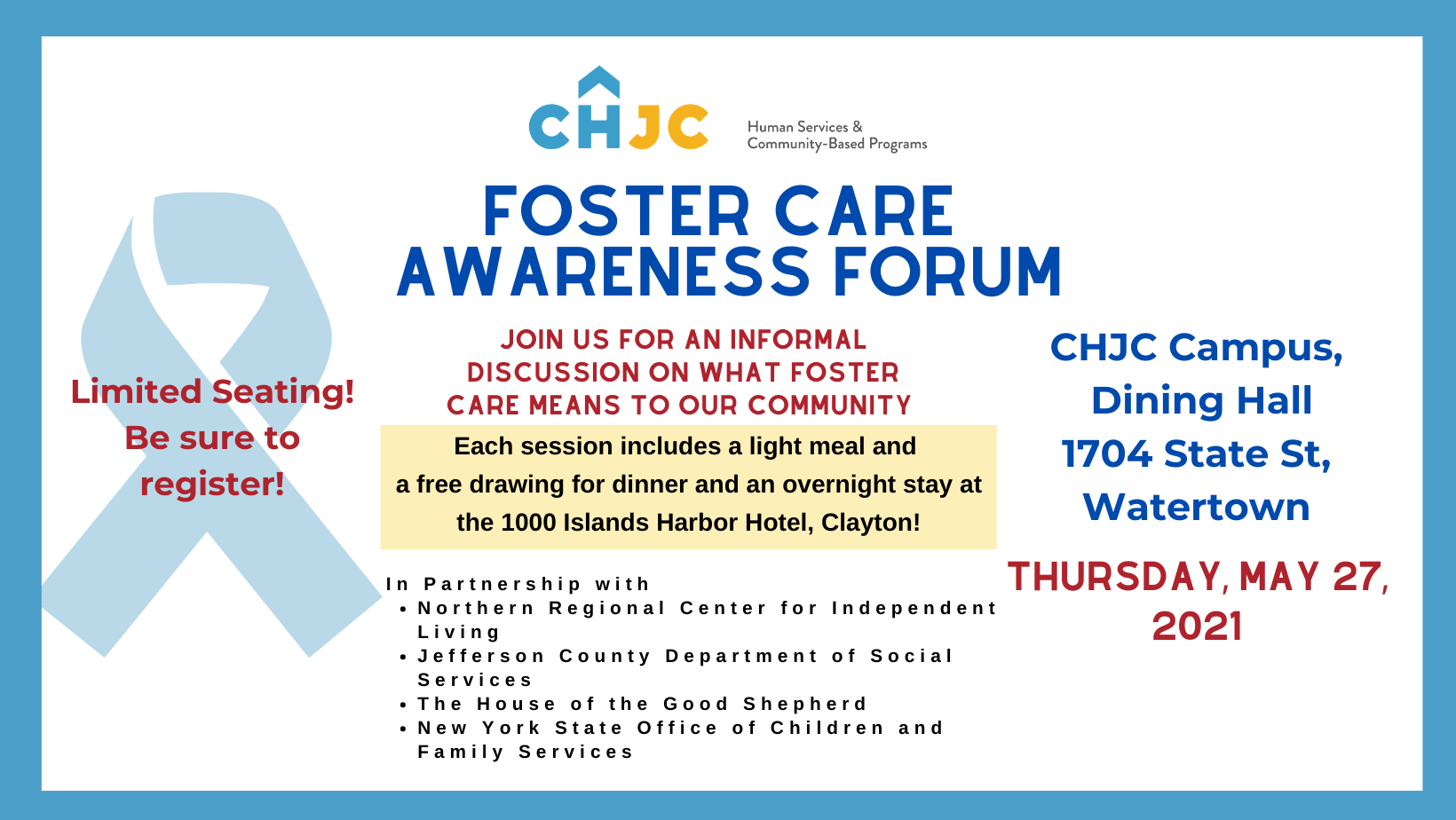 CHJC Human Services & Community-Based Programs

FOSTER CARE AWARENESS FORUM

Limited Seating! Be sure to register!

JOIN US FOR AN INFORMAL DISCUSSION ON WHAT FOSTER CARE MEANS TO OUR COMMUNITY

Each session includes a light meal and a free drawing for dinner and an overnight stay at the 1000 Islands Harbor Hotel, Clayton!

In Partnership with
• Northern Regional Center for Independent Living
• Jefferson County Department of Social Services
• The House of the Good Shepherd
• New York State Office of Children and Family Services

CHJC Campus, Dining Hall
1704 State St, Watertown

THURSDAY, MAY 27, 2021